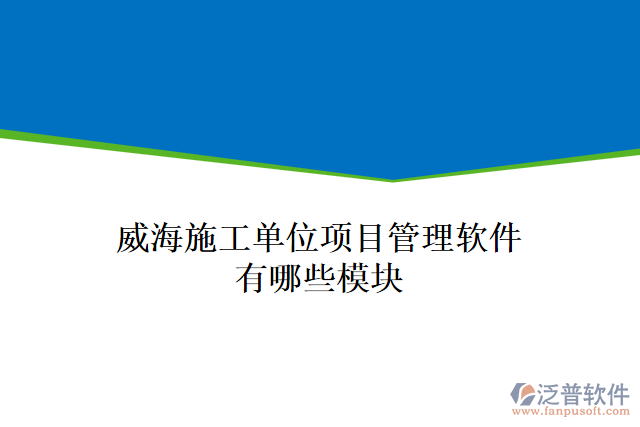 威海施工单位项目管理软件有哪些模块

泛普软件
www.fanpusoft.com